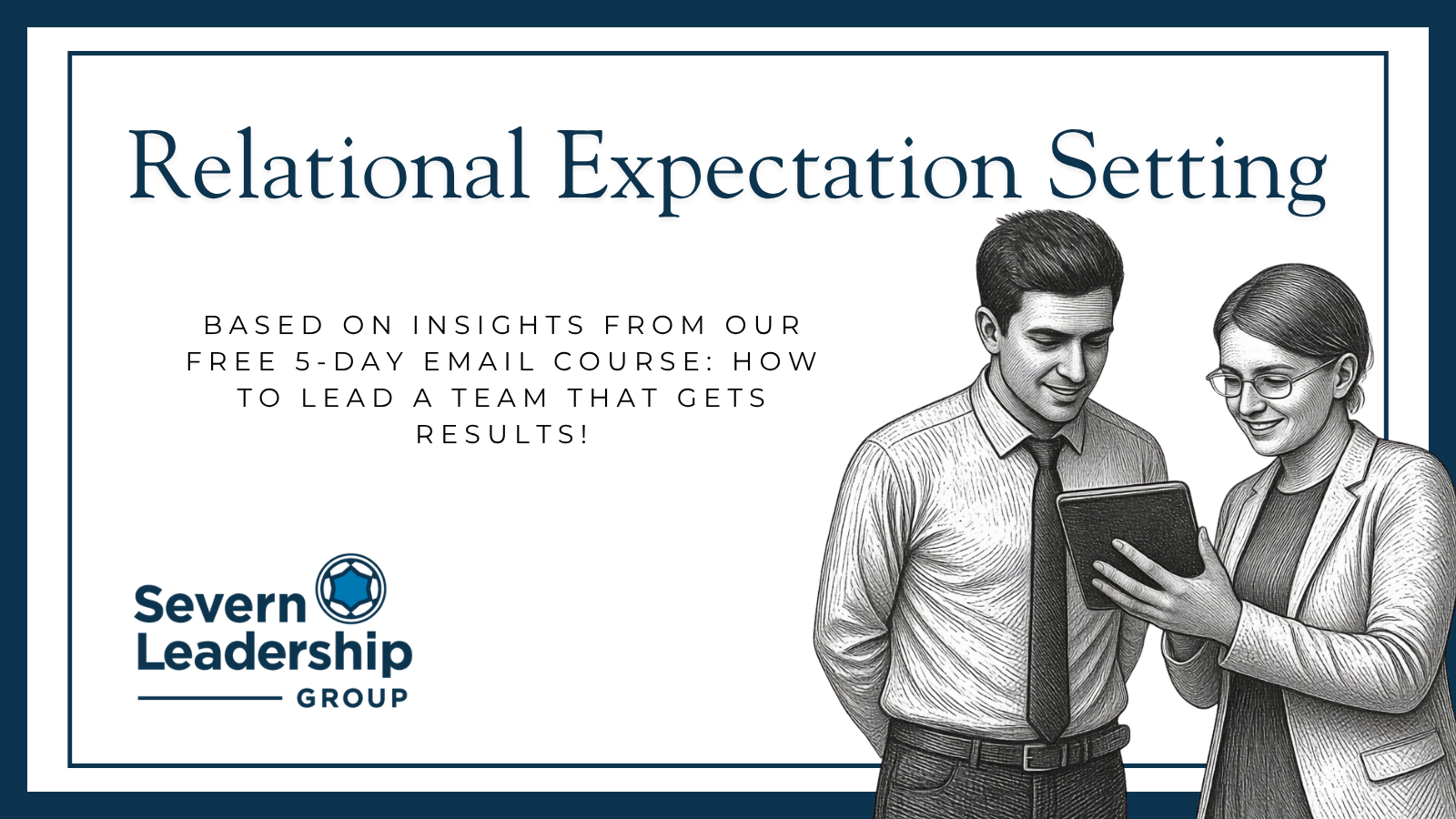 Relational Expectation Setting

BASED ON INSIGHTS FROM OUR FREE 5-DAY EMAIL COURSE: HOW TO LEAD A TEAM THAT GETS RESULTS!

Severn Leadership GROUP